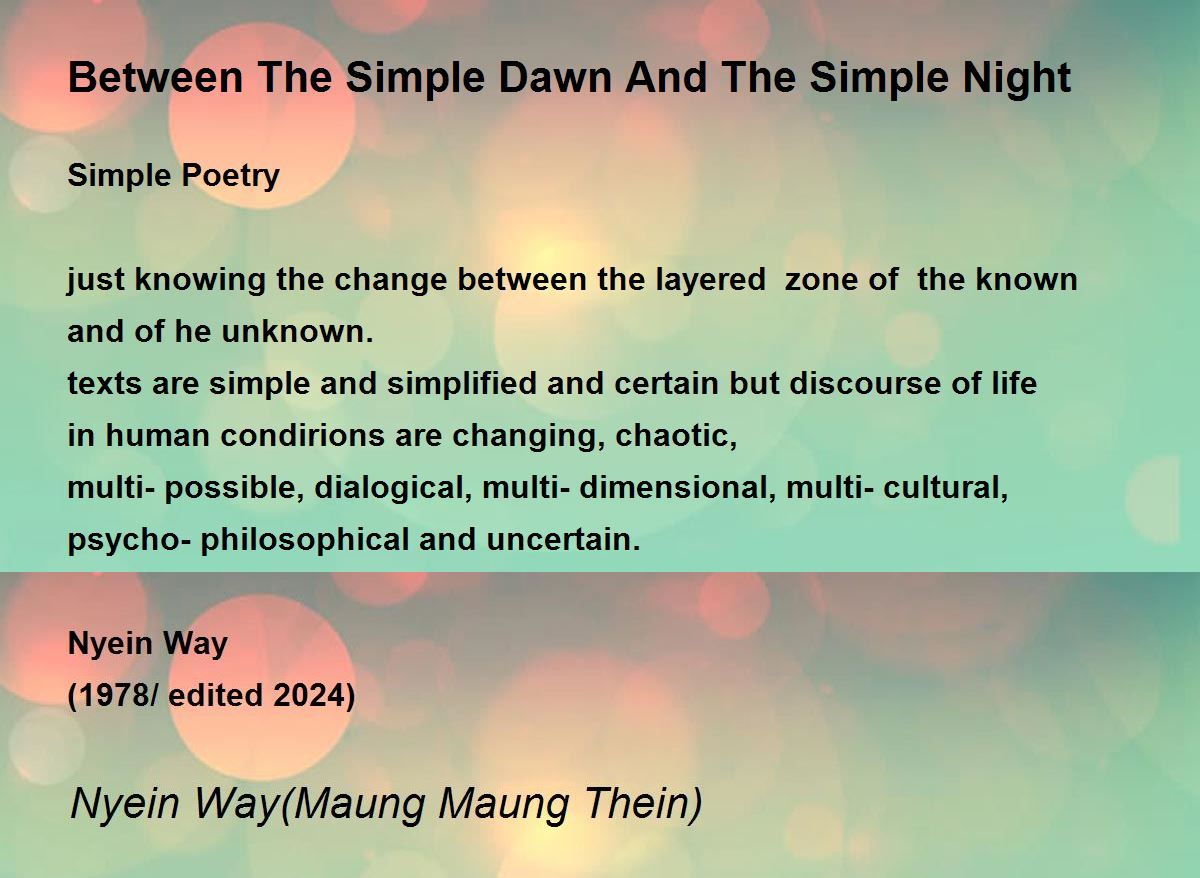 Between The Simple Dawn And The Simple Night

Simple Poetry

just knowing the change between the layered zone of the known
and of he unknown.
texts are simple and simplified and certain but discourse of life
in human condirions are changing, chaotic,
multi- possible, dialogical, multi- dimensional, multi- cultural,
psycho- philosophical and uncertain.

Nyein Way
(1978/ edited 2024)

Nyein Way(Maung Maung Thein)